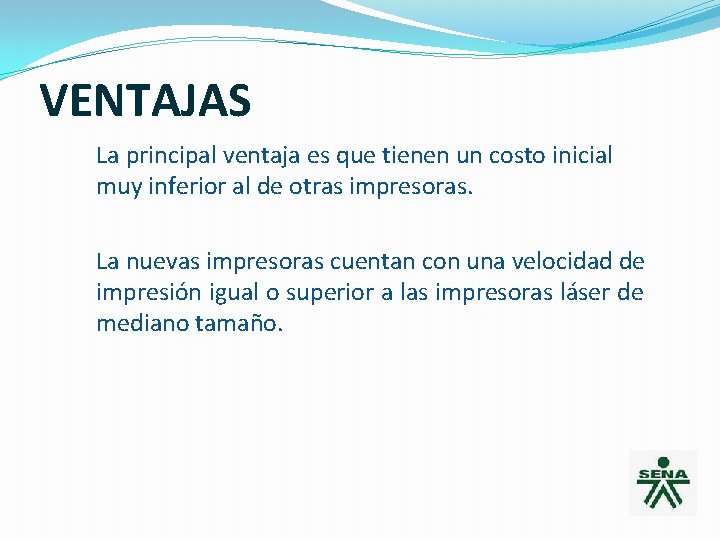 VENTAJAS

La principal ventaja es que tienen un costo inicial muy inferior al de otras impresoras.

La nuevas impresoras cuentan con una velocidad de impresión igual o superior a las impresoras láser de mediano tamaño.

SENA